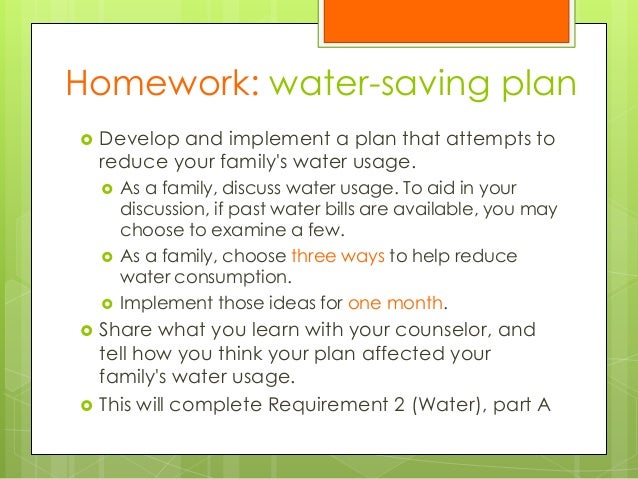 Homework: water-saving plan

Develop and implement a plan that attempts to reduce your family's water usage.

As a family, discuss water usage. To aid in your discussion, if past water bills are available, you may choose to examine a few.

As a family, choose three ways to help reduce water consumption.

Implement those ideas for one month.

Share what you learn with your counselor, and tell how you think your plan affected your family's water usage.

This will complete Requirement 2 (Water), part A